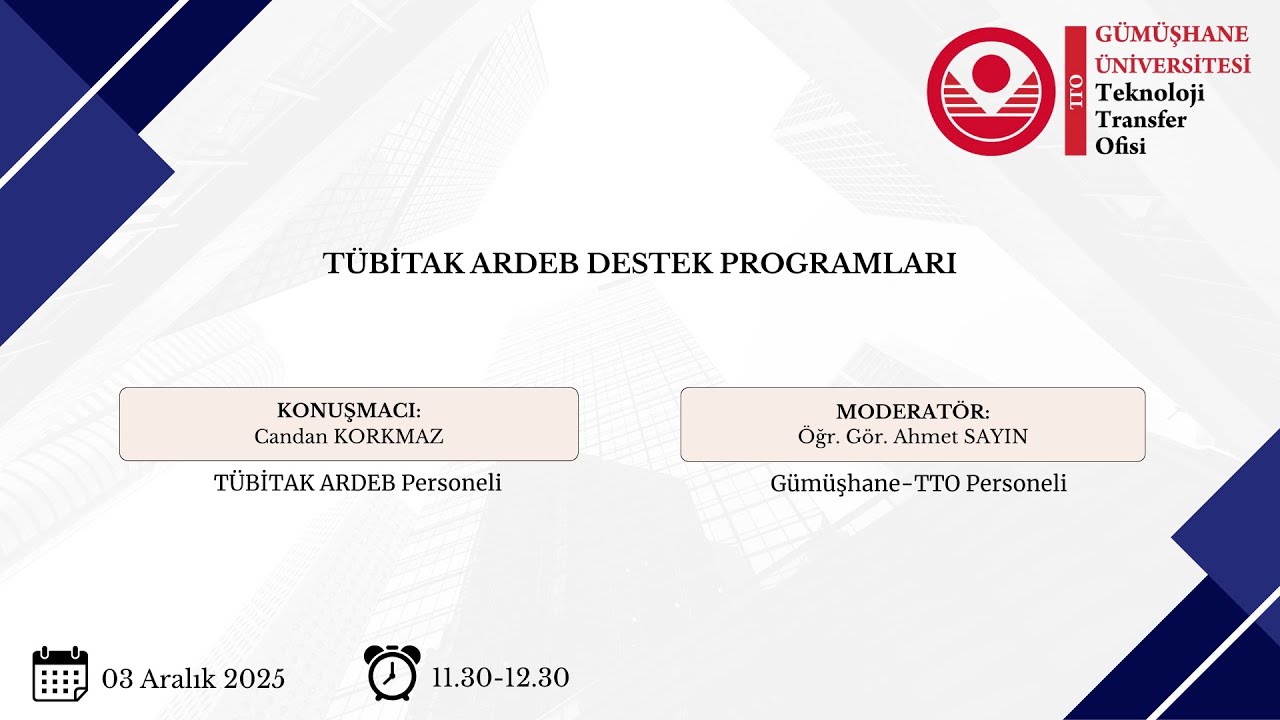 TTO
GÜMÜŞHANE ÜNİVERSİTESİ
Teknoloji Transfer Ofisi

TÜBİTAK ARDEB DESTEK PROGRAMLARI

KONUŞMACI:
Candan KORKMAZ

TÜBİTAK ARDEB Personeli

MODERATÖR:
Öğr. Gör. Ahmet SAYIN

Gümüşhane-TTO Personeli

03 Aralık 2025

11.30-12.30